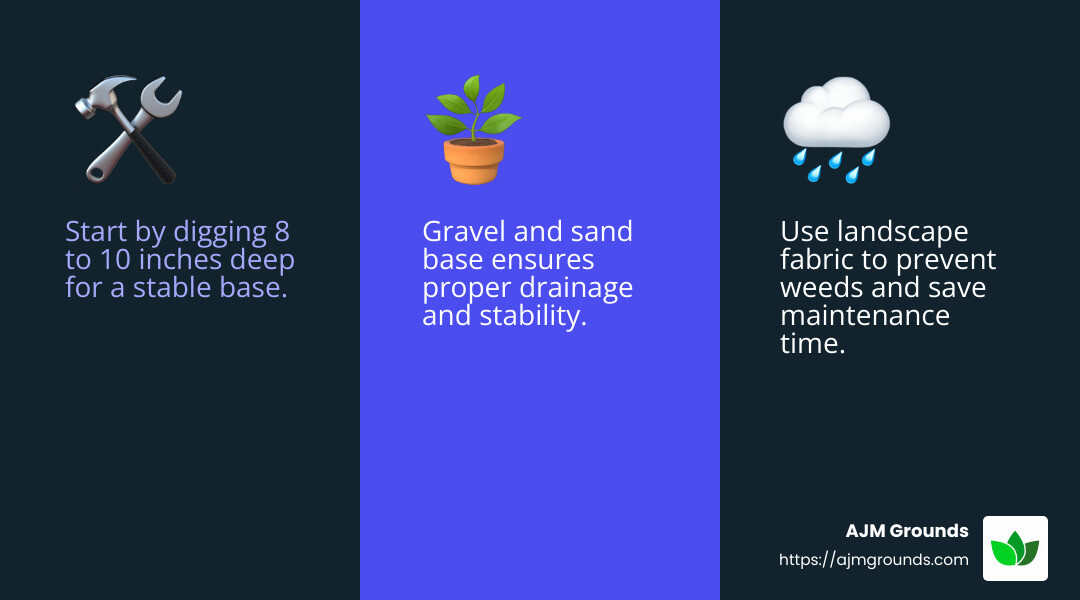 Start by digging 8 to 10 inches deep for a stable base.

Gravel and sand base ensures proper drainage and stability.

Use landscape fabric to prevent weeds and save maintenance time.

AJM Grounds
https://ajmgrounds.com